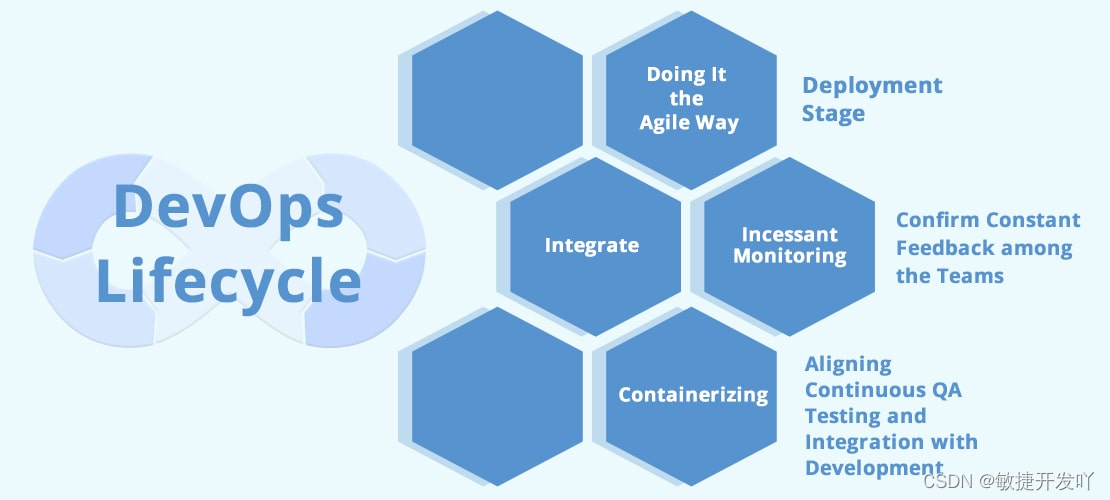 DevOps Lifecycle

Doing It the Agile Way

Deployment Stage

Integrate

Incessant Monitoring

Confirm Constant Feedback among the Teams

Containerizing

Aligning Continuous QA Testing and Integration with Development

CSDN @敏捷开发吖